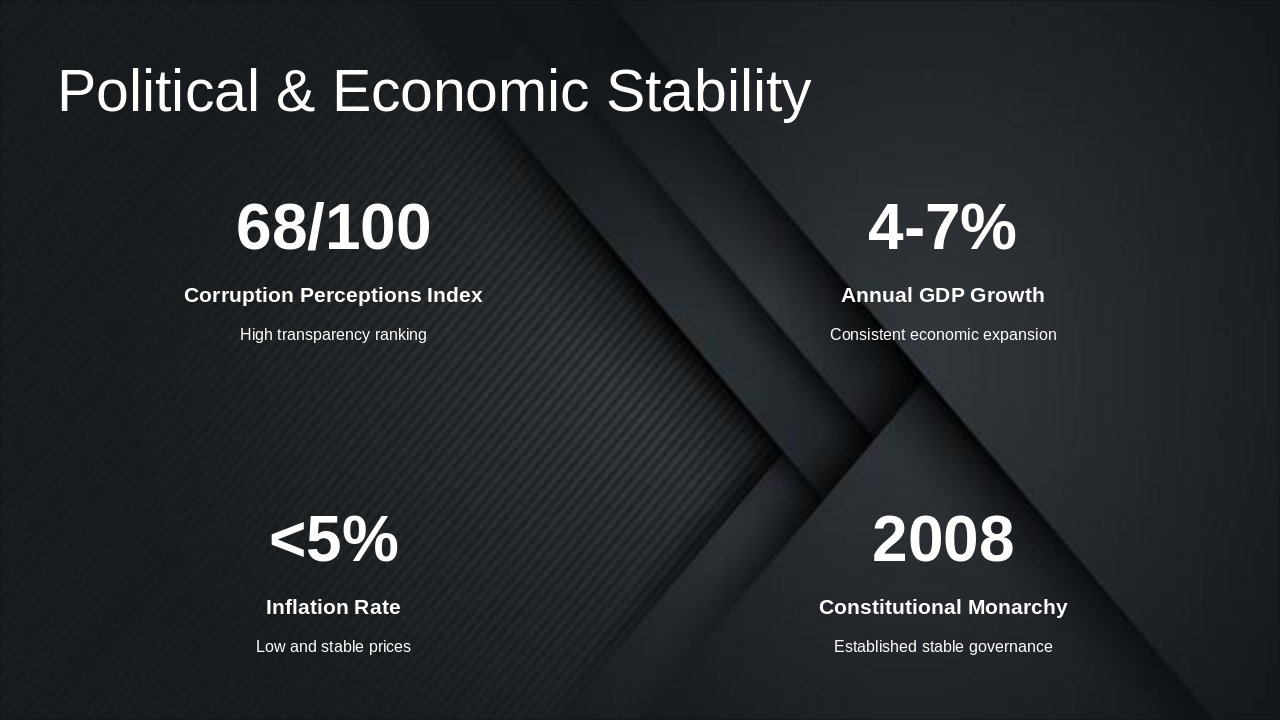 Political & Economic Stability

68/100

Corruption Perceptions Index

High transparency ranking

4-7%

Annual GDP Growth

Consistent economic expansion

<5%

Inflation Rate

Low and stable prices

2008

Constitutional Monarchy

Established stable governance